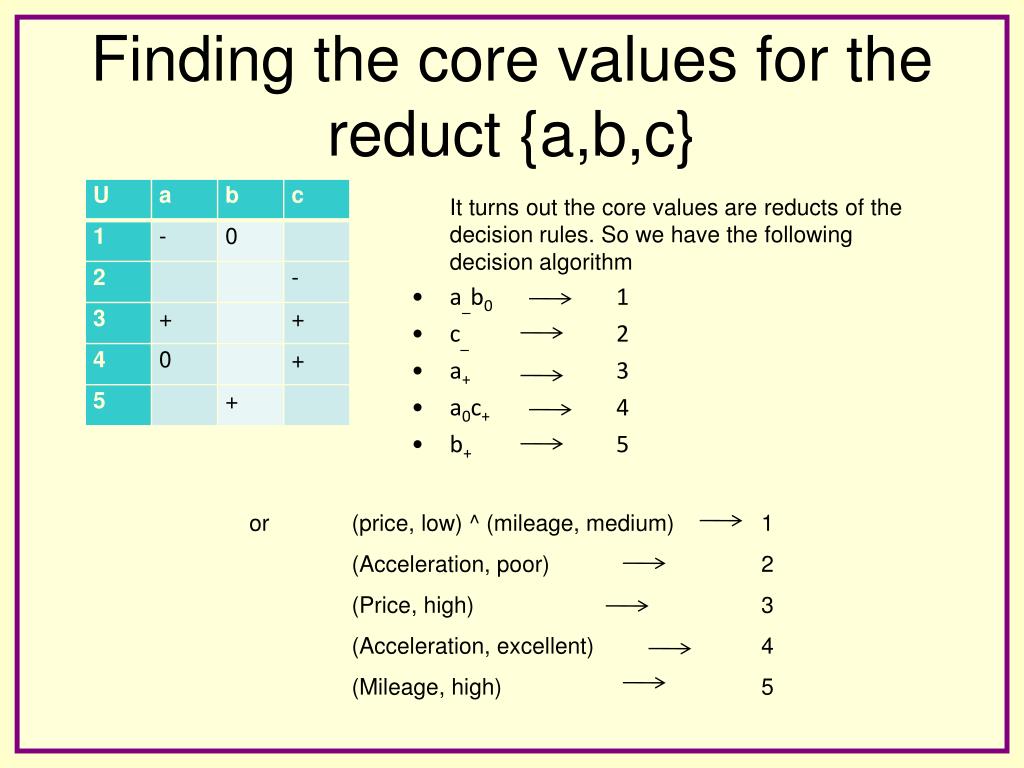 Finding the core values for the reduct {a,b,c}

| U | a | b | c |
|---|---|---|---|
| 1 | - | 0 | |
| 2 | | | - |
| 3 | + | | + |
| 4 | 0 | | + |
| 5 | | + | |

It turns out the core values are reducts of the decision rules. So we have the following decision algorithm

- $a_{-}b_{0} \longrightarrow 1$
- $c_{-} \longrightarrow 2$
- $a_{+} \longrightarrow 3$
- $a_{0}c_{+} \longrightarrow 4$
- $b_{+} \longrightarrow 5$

or (price, low) ^ (mileage, medium) $\longrightarrow$ 1
(Acceleration, poor) $\longrightarrow$ 2
(Price, high) $\longrightarrow$ 3
(Acceleration, excellent) $\longrightarrow$ 4
(Mileage, high) $\longrightarrow$ 5